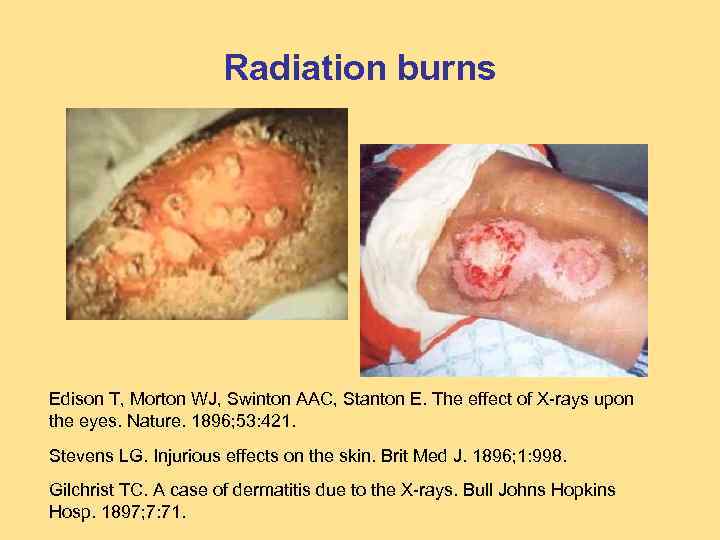 Radiation burns

Edison T, Morton WJ, Swinton AAC, Stanton E. The effect of X-rays upon the eyes. Nature. 1896;53:421.

Stevens LG. Injurious effects on the skin. Brit Med J. 1896;1:998.

Gilchrist TC. A case of dermatitis due to the X-rays. Bull Johns Hopkins Hosp. 1897;7:71.